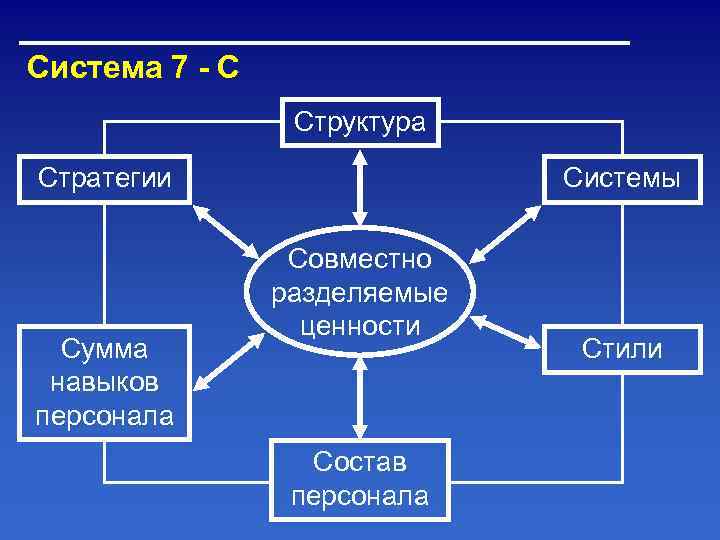 Система 7 - С

Структура

Стратегии

Системы

Совместно разделяемые ценности

Сумма навыков персонала

Стили

Состав персонала